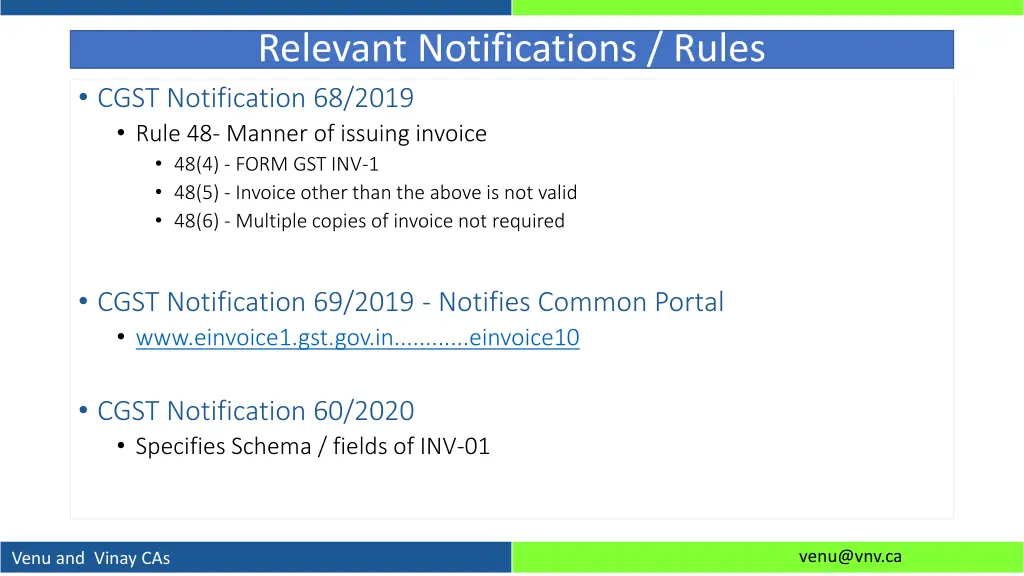 Relevant Notifications / Rules

• CGST Notification 68/2019
  • Rule 48- Manner of issuing invoice
    • 48(4) - FORM GST INV-1
    • 48(5) - Invoice other than the above is not valid
    • 48(6) - Multiple copies of invoice not required

• CGST Notification 69/2019 - Notifies Common Portal
  • www.einvoice1.gst.gov.in............einvoice10

• CGST Notification 60/2020
  • Specifies Schema / fields of INV-01

Venu and Vinay CAs

venu@vnv.ca